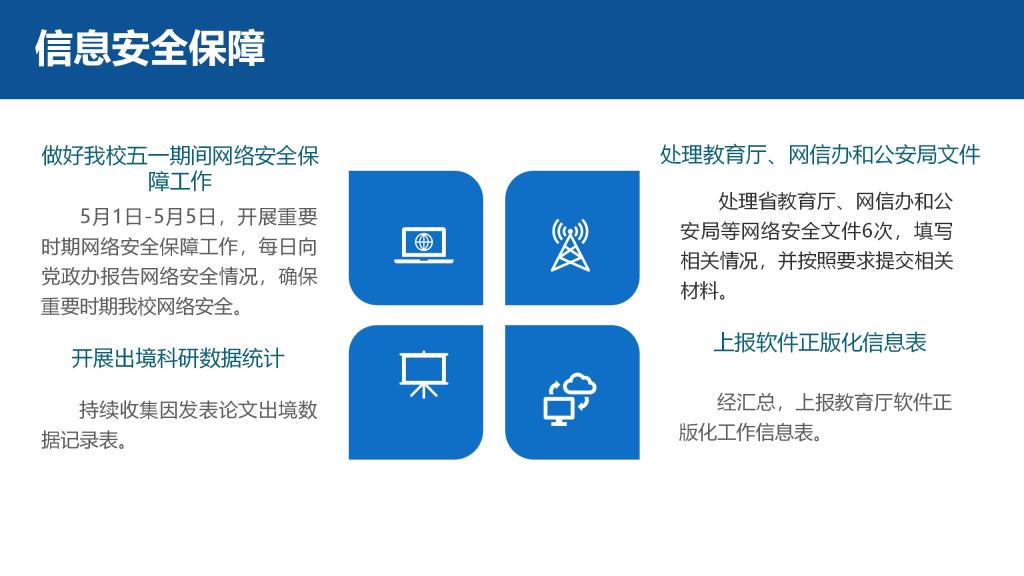 信息安全保障

做好我校五一期间网络安全保障工作

5月1日-5月5日，开展重要时期网络安全保障工作，每日向党政办报告网络安全情况，确保重要时期我校网络安全。

开展出境科研数据统计

持续收集因发表论文出境数据记录表。

处理教育厅、网信办和公安局文件

处理省教育厅、网信办和公安局等网络安全文件6次，填写相关情况，并按照要求提交相关材料。

上报软件正版化信息表

经汇总，上报教育厅软件正版化工作信息表。